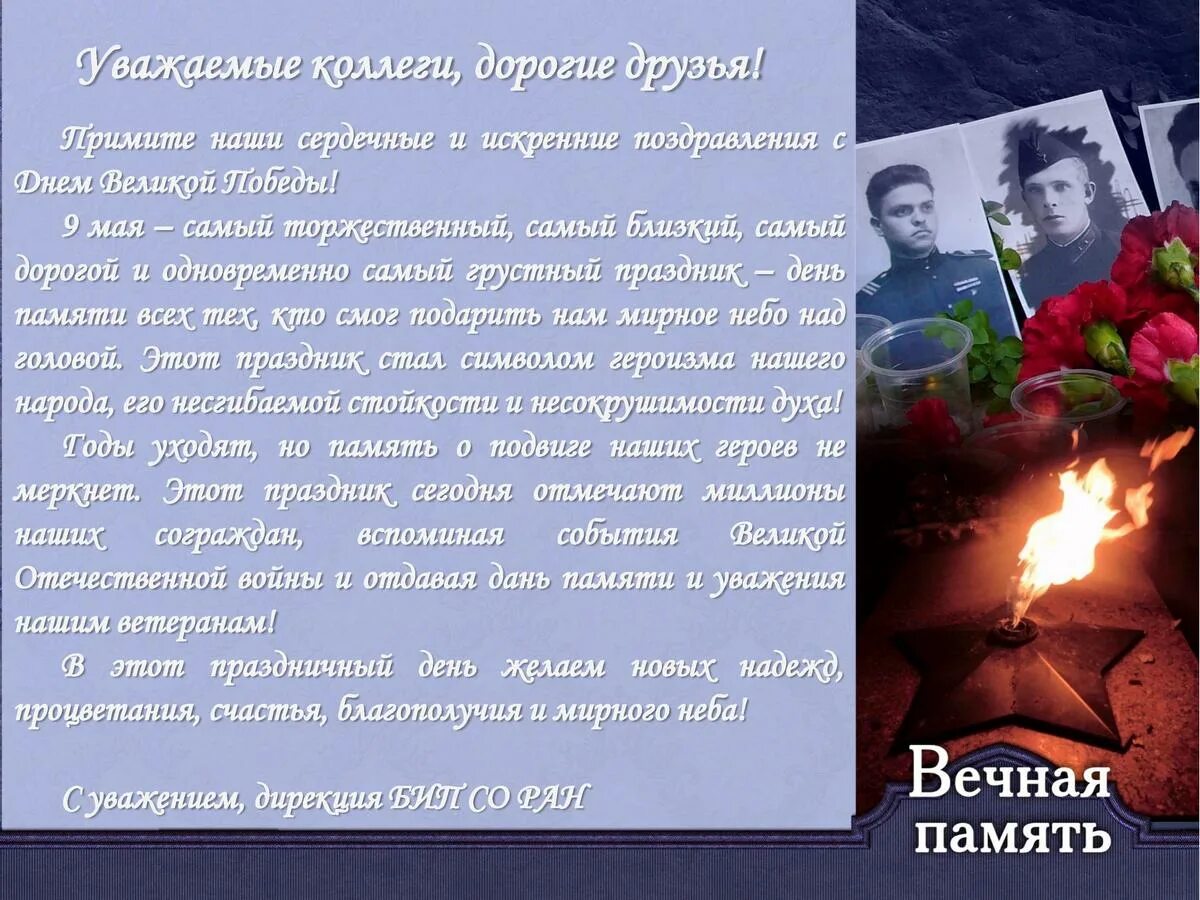 Уважаемые коллеги, дорогие друзья!

Примите наши сердечные и искренние поздравления с Днем Великой Победы!

9 мая – самый торжественный, самый близкий, самый дорогой и одновременно самый грустный праздник – день памяти всех тех, кто смог подарить нам мирное небо над головой. Этот праздник стал символом героизма нашего народа, его несгибаемой стойкости и несокрушимости духа!

Годы уходят, но память о подвиге наших героев не меркнет. Этот праздник сегодня отмечают миллионы наших сограждан, вспоминая события Великой Отечественной войны и отдавая дань памяти и уважения нашим ветеранам!

В этот праздничный день желаем новых надежд, процветания, счастья, благополучия и мирного неба!

С уважением, дирекция БИП СО РАН

Вечная память